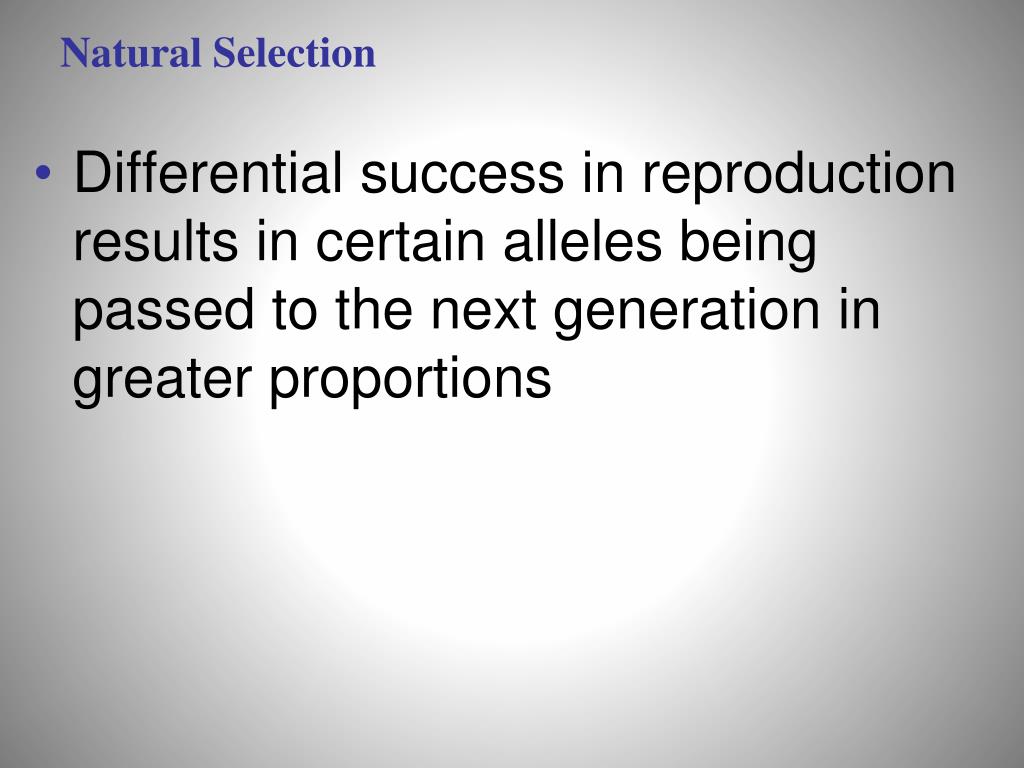 Natural Selection

• Differential success in reproduction results in certain alleles being passed to the next generation in greater proportions